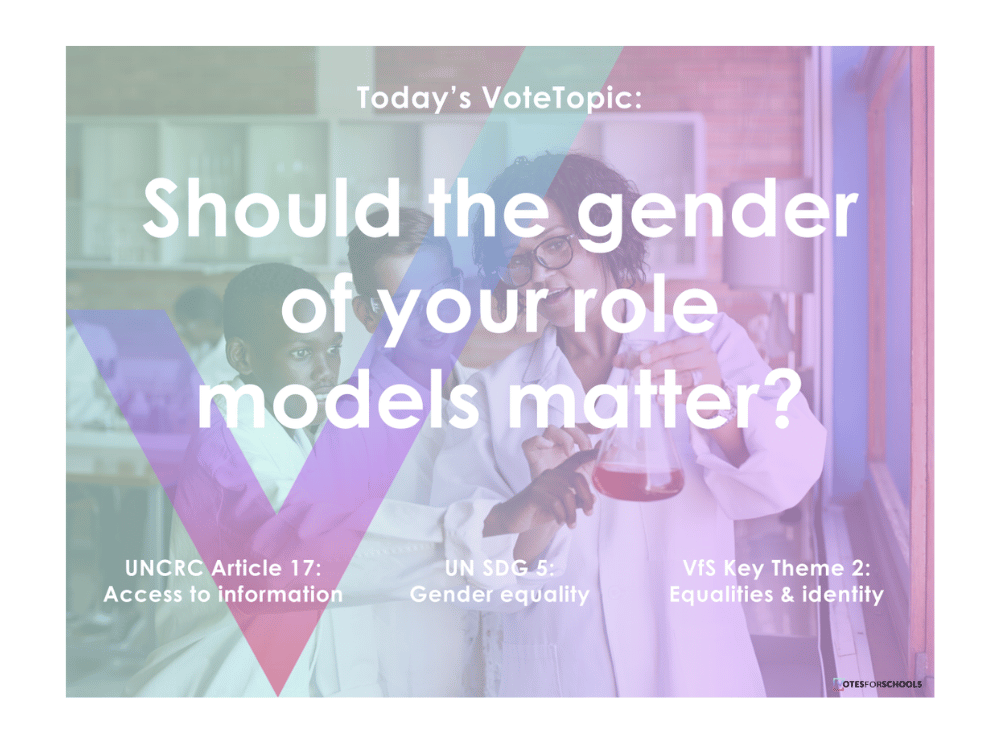 Today's VoteTopic:

Should the gender of your role models matter?

UNCRC Article 17: Access to information

UN SDG 5: Gender equality

VfS Key Theme 2: Equalities & identity

VOTESFORSCHOOLS